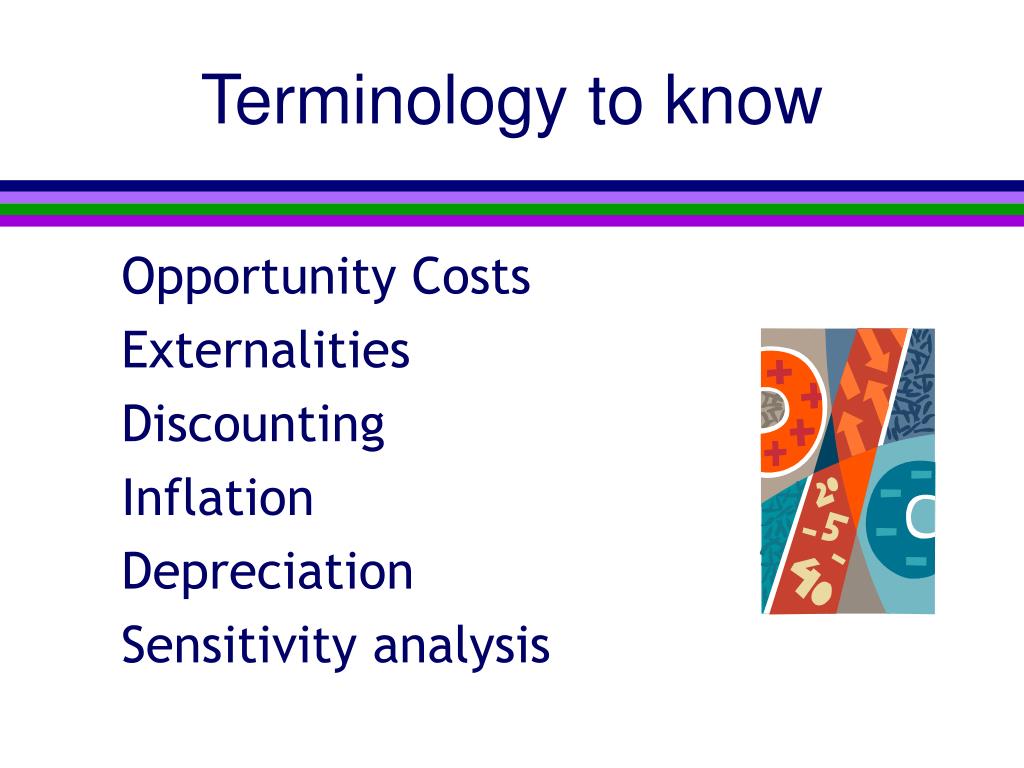 Terminology to know

Opportunity Costs
Externalities
Discounting
Inflation
Depreciation
Sensitivity analysis